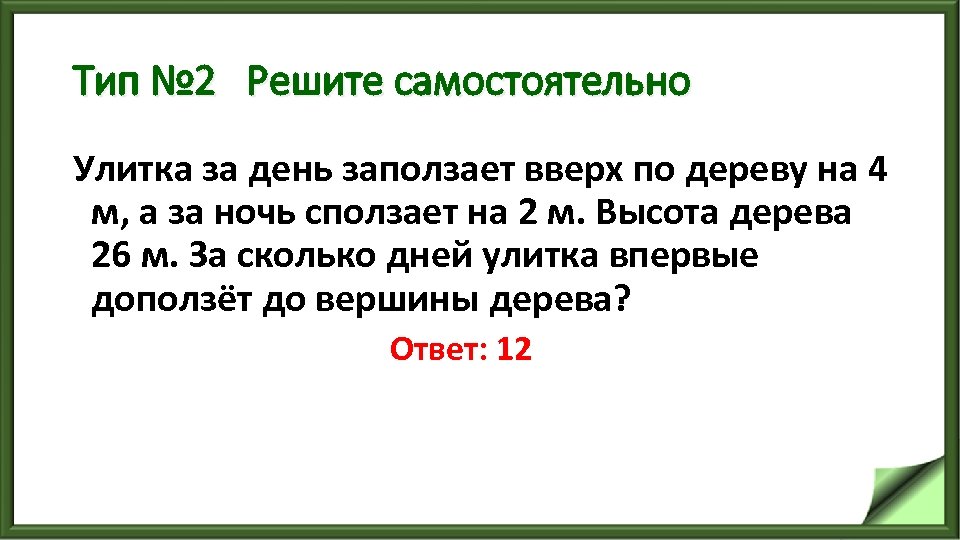 Тип №2 Решите самостоятельно

Улитка за день заползает вверх по дереву на 4 м, а за ночь сползает на 2 м. Высота дерева 26 м. За сколько дней улитка впервые доползёт до вершины дерева?

Ответ: 12